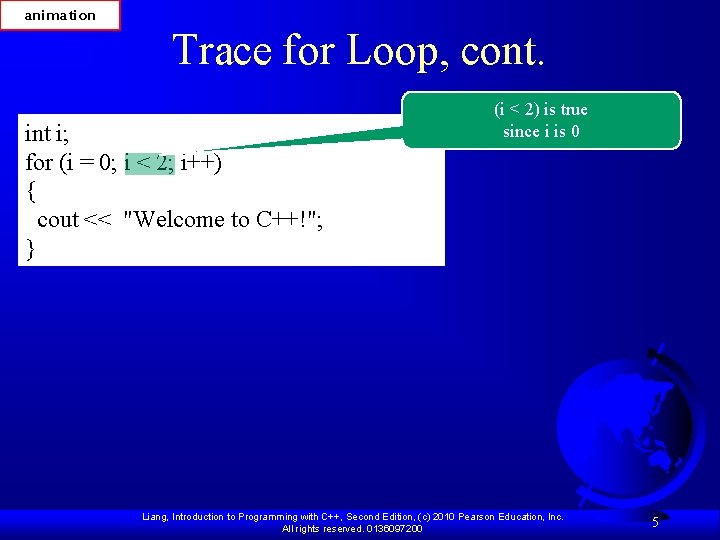 animation

Trace for Loop, cont.

(i < 2) is true since i is 0

int i;
for (i = 0; i < 2; i++)
{
  cout << "Welcome to C++!";
}

Liang, Introduction to Programming with C++, Second Edition, (c) 2010 Pearson Education, Inc. All rights reserved. 0136097200

5